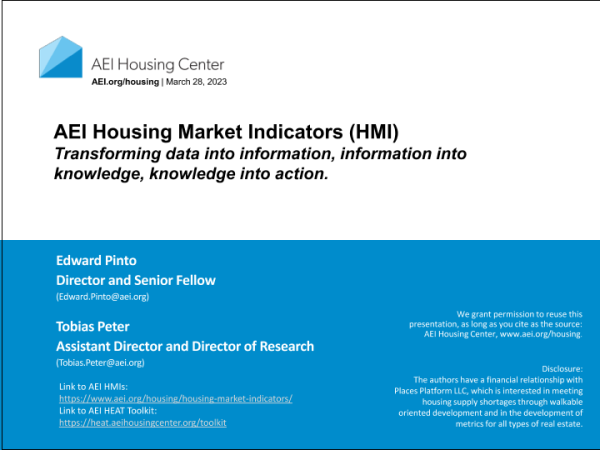 AEI Housing Center
AEI.org/housing | March 28, 2023

AEI Housing Market Indicators (HMI)
Transforming data into information, information into knowledge, knowledge into action.

Edward Pinto
Director and Senior Fellow
(Edward.Pinto@aei.org)

Tobias Peter
Assistant Director and Director of Research
(Tobias.Peter@aei.org)

Link to AEI HMIs:
https://www.aei.org/housing/housing-market-indicators/
Link to AEI HEAT Toolkit:
https://heat.aeihousingcenter.org/toolkit

We grant permission to reuse this presentation, as long as you cite as the source: AEI Housing Center, www.aei.org/housing.

Disclosure:
The authors have a financial relationship with Places Platform LLC, which is interested in meeting housing supply shortages through walkable oriented development and in the development of metrics for all types of real estate.